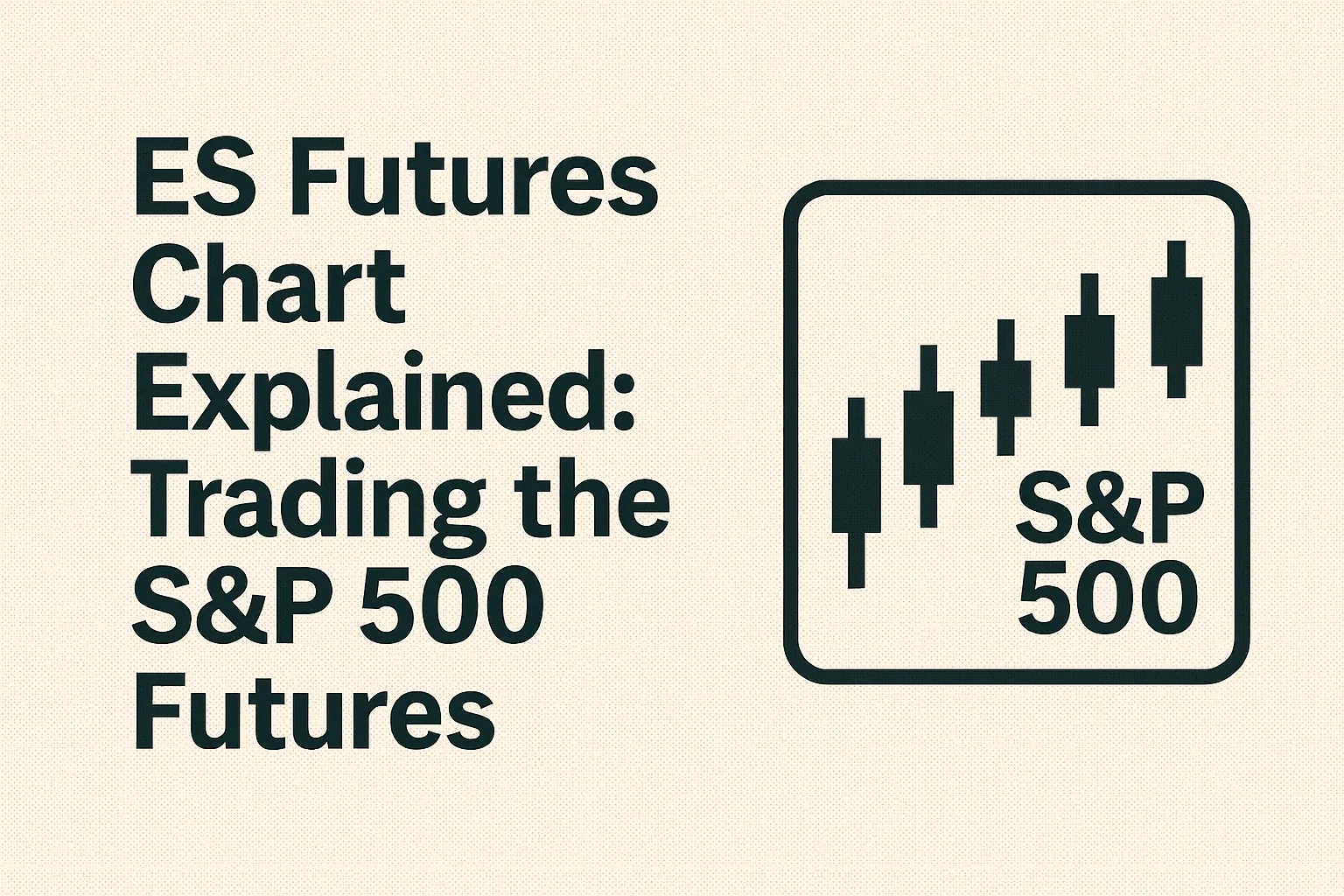 ES Futures Chart Explained: Trading the S&P 500 Futures

S&P 500